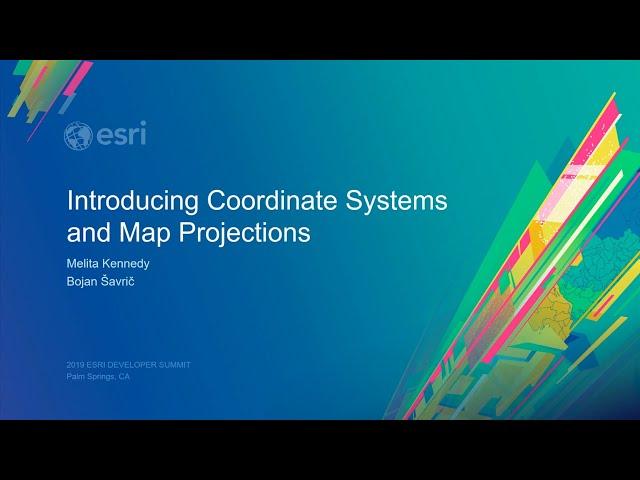 esri

Introducing Coordinate Systems and Map Projections

Melita Kennedy
Bojan Šavrič

2019 ESRI DEVELOPER SUMMIT
Palm Springs, CA